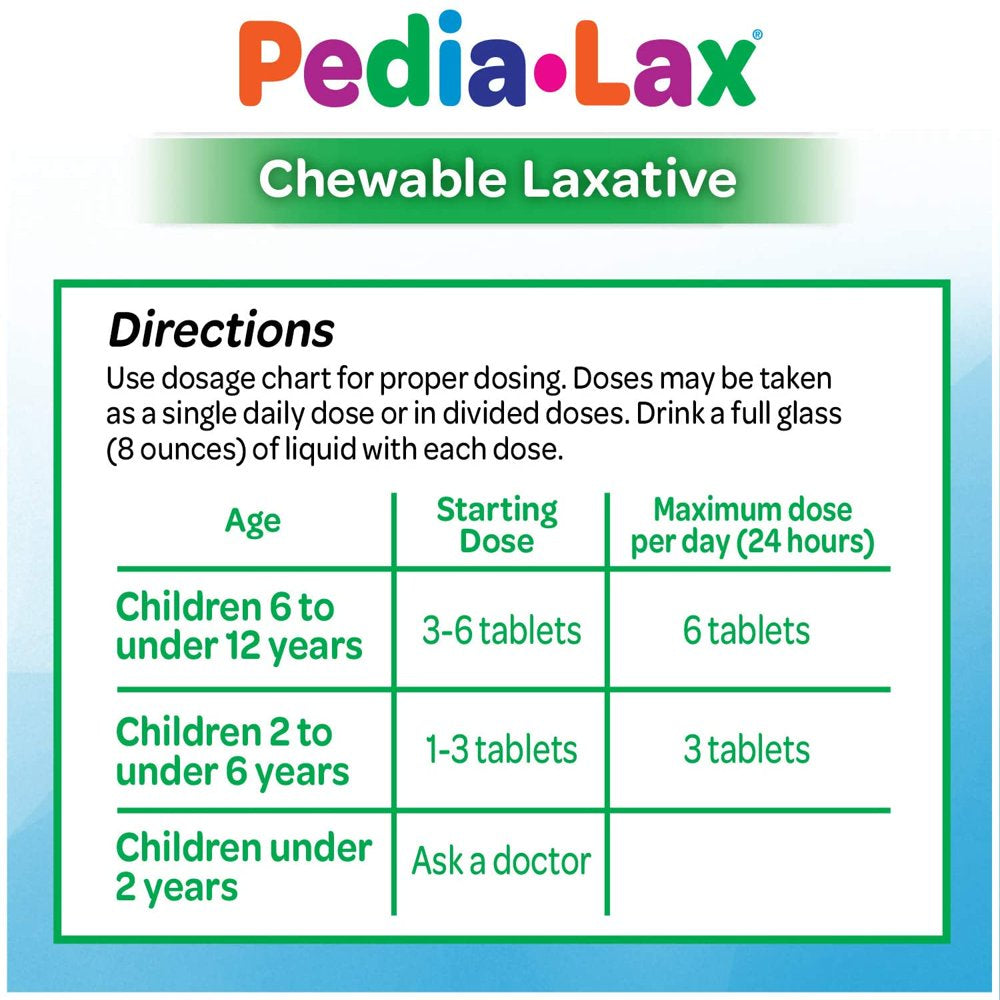 Pedia•Lax®

Chewable Laxative

Directions

Use dosage chart for proper dosing. Doses may be taken as a single daily dose or in divided doses. Drink a full glass (8 ounces) of liquid with each dose.

| Age | Starting Dose | Maximum dose per day (24 hours) |
|---|---|---|
| Children 6 to under 12 years | 3-6 tablets | 6 tablets |
| Children 2 to under 6 years | 1-3 tablets | 3 tablets |
| Children under 2 years | Ask a doctor | |